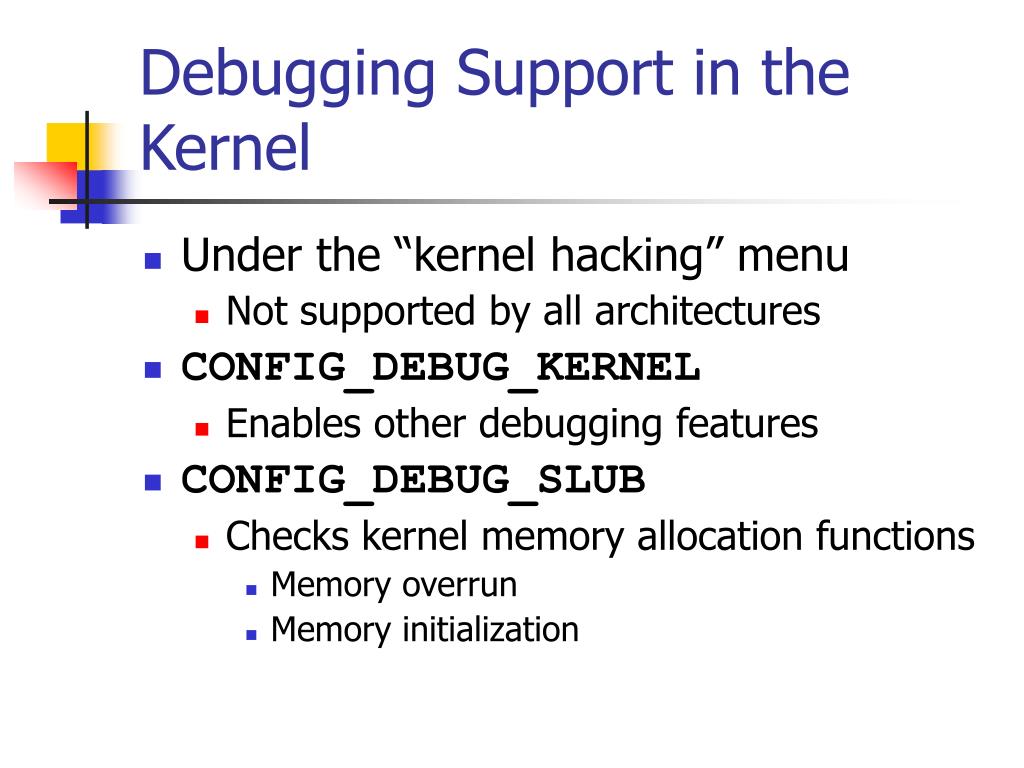 Debugging Support in the Kernel

Under the “kernel hacking” menu
Not supported by all architectures
CONFIG_DEBUG_KERNEL
Enables other debugging features
CONFIG_DEBUG_SLUB
Checks kernel memory allocation functions
Memory overrun
Memory initialization